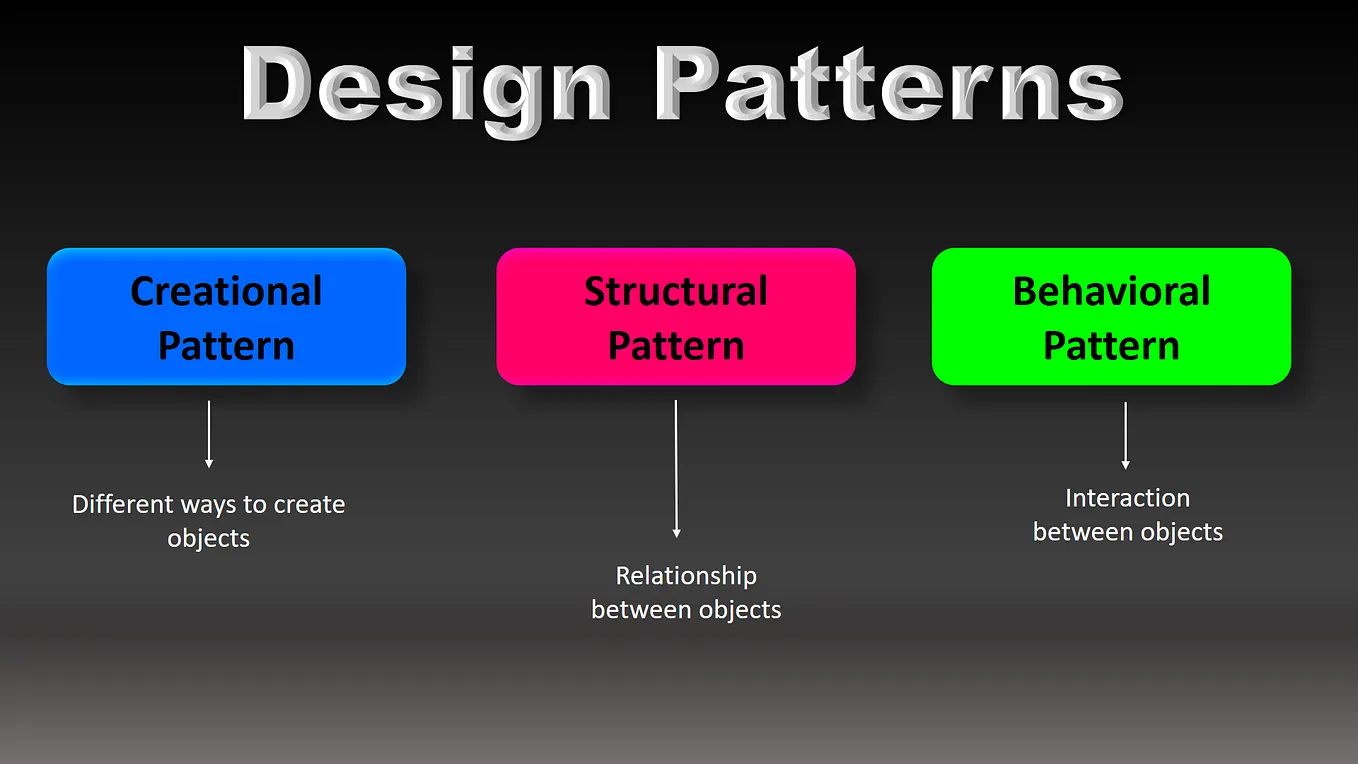 Design Patterns

Creational Pattern

Different ways to create objects

Structural Pattern

Relationship between objects

Behavioral Pattern

Interaction between objects